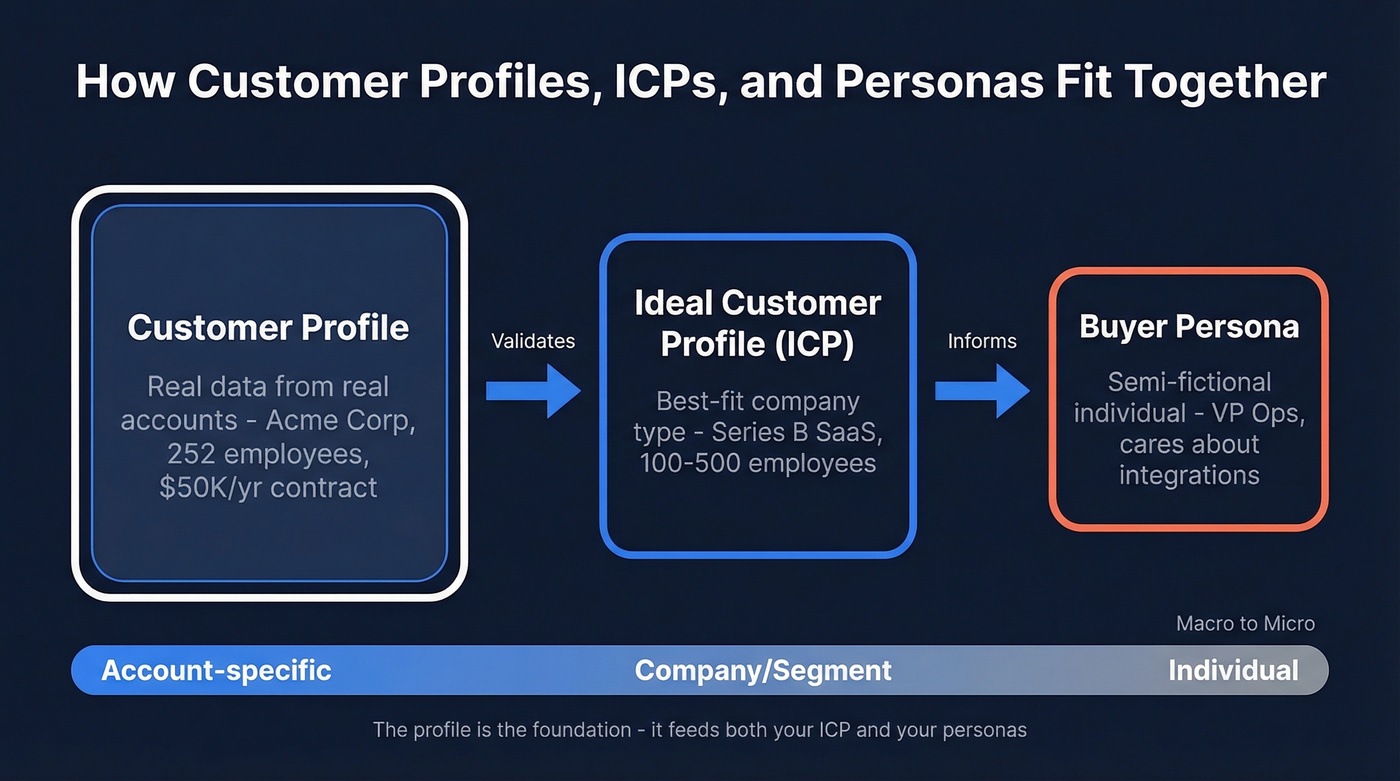 How Customer Profiles, ICPs, and Personas Fit Together

Customer Profile

Real data from real accounts - Acme Corp, 252 employees, $50K/yr contract

Validates

Ideal Customer Profile (ICP)

Best-fit company type - Series B SaaS, 100-500 employees

Informs

Buyer Persona

Semi-fictional individual - VP Ops, cares about integrations

Macro to Micro

Account-specific

Company/Segment

Individual

The profile is the foundation - it feeds both your ICP and your personas